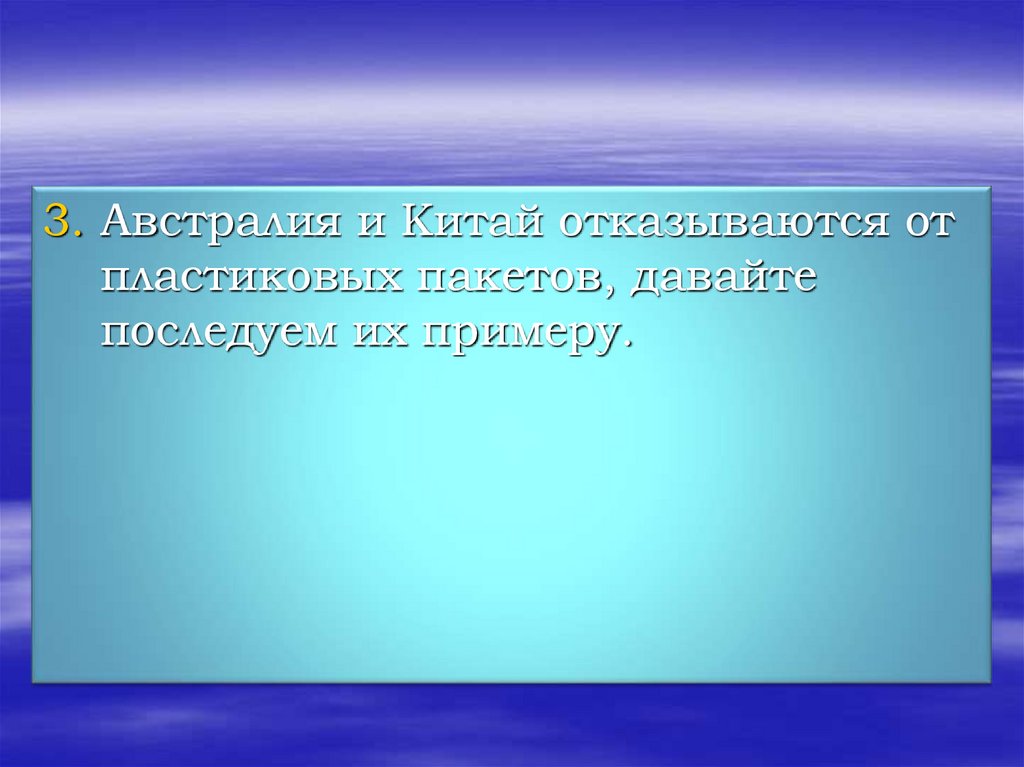 3. Австралия и Китай отказываются от пластиковых пакетов, давайте последуем их примеру.